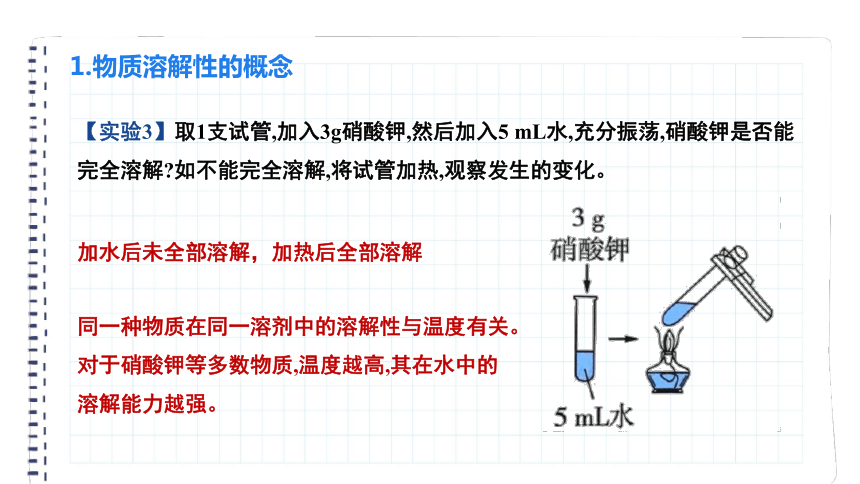 1.物质溶解性的概念

【实验3】取1支试管,加入3g硝酸钾,然后加入5 mL水,充分振荡,硝酸钾是否能完全溶解?如不能完全溶解,将试管加热,观察发生的变化。

加水后未全部溶解，加热后全部溶解

同一种物质在同一溶剂中的溶解性与温度有关。对于硝酸钾等多数物质,温度越高,其在水中的溶解能力越强。

3 g
硝酸钾

5 mL水